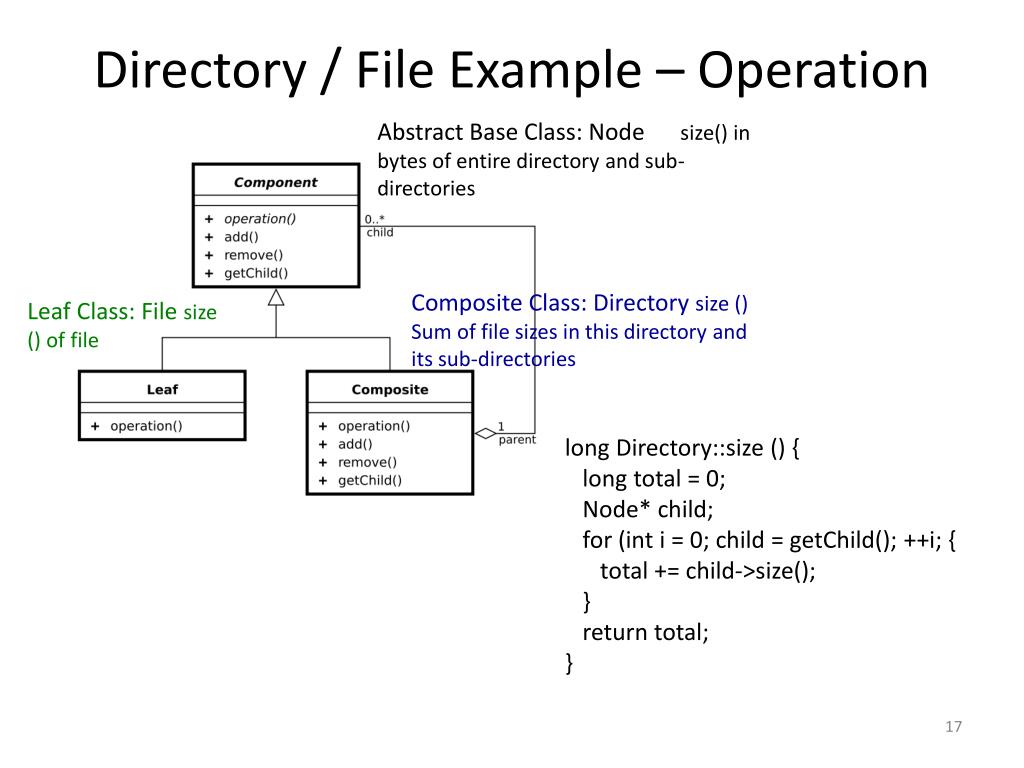 Directory / File Example – Operation

Abstract Base Class: Node size() in bytes of entire directory and sub-directories

Component

+ operation()
+ add()
+ remove()
+ getChild()

0..*
child

Leaf Class: File size () of file

Composite Class: Directory size () Sum of file sizes in this directory and its sub-directories

Leaf

+ operation()

Composite

+ operation()
+ add()
+ remove()
+ getChild()

1
parent

long Directory::size () {
long total = 0;
Node* child;
for (int i = 0; child = getChild(); ++i; {
total += child->size();
}
return total;
}

17